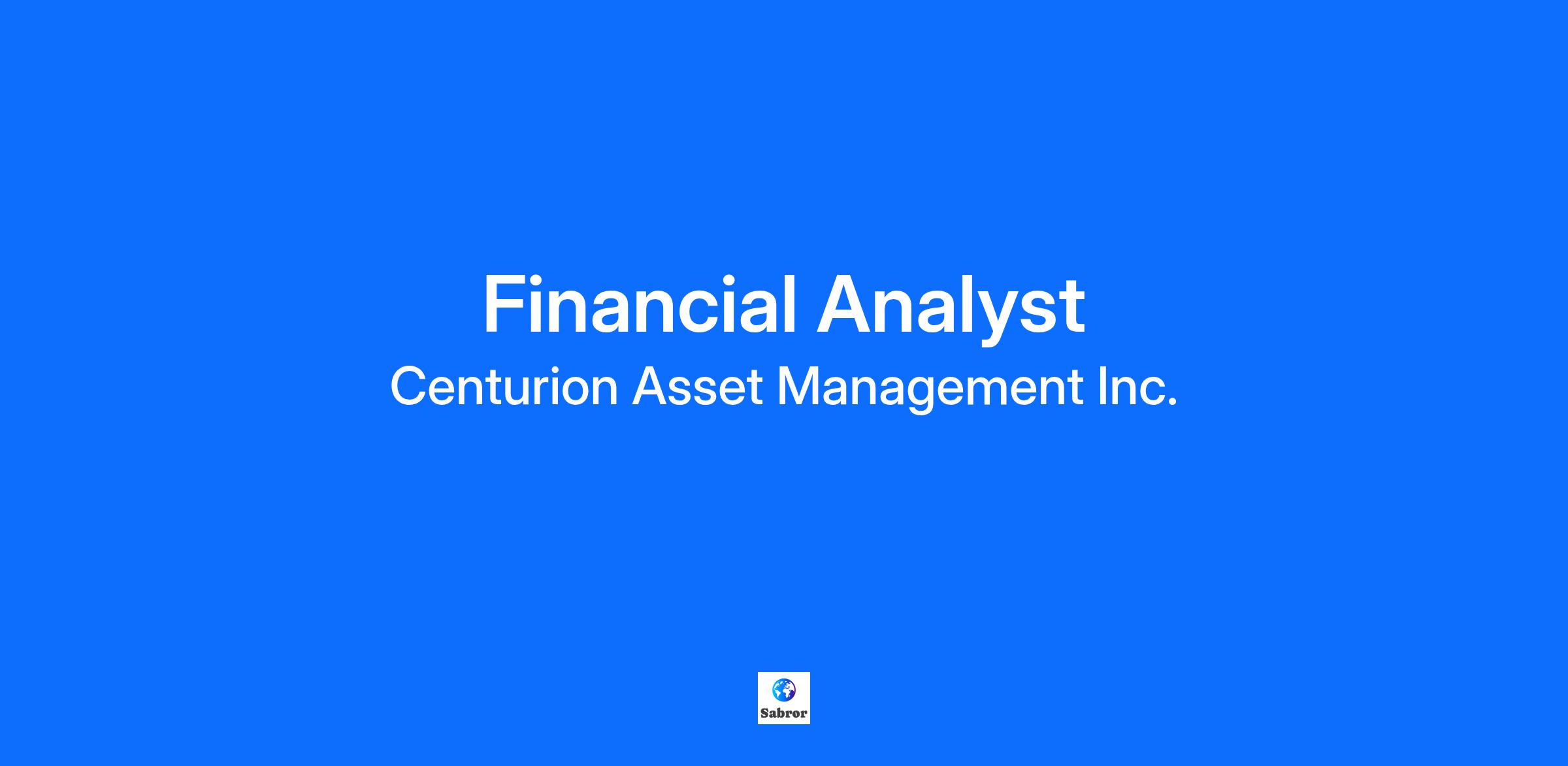 Financial Analyst
Centurion Asset Management Inc.

Sabror